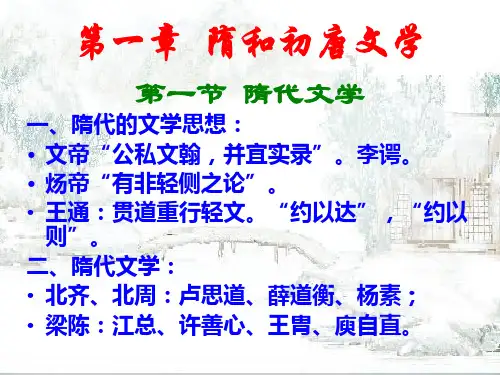 第一章 隋和初唐文学

第一节 隋代文学

一、隋代的文学思想：

• 文帝“公私文翰，并宜实录”。李谔。

• 炀帝“有非轻侧之论”。

• 王通：贯道重行轻文。“约以达”，“约以则”。

二、隋代文学：

• 北齐、北周：卢思道、薛道衡、杨素；

• 梁陈：江总、许善心、王胄、庾自直。